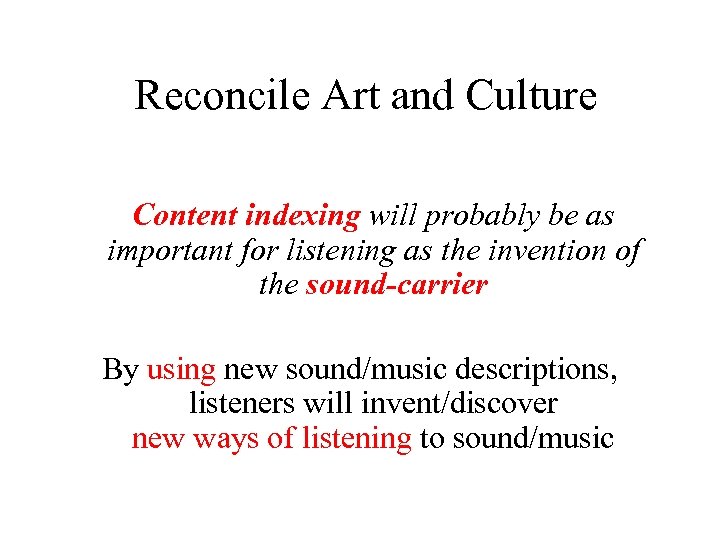 Reconcile Art and Culture

Content indexing will probably be as important for listening as the invention of the sound-carrier

By using new sound/music descriptions, listeners will invent/discover new ways of listening to sound/music